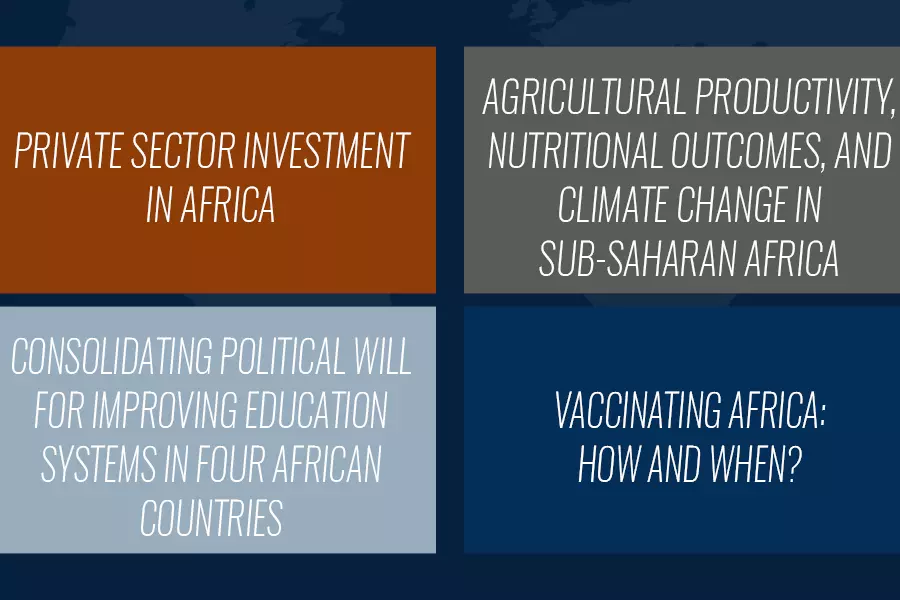 PRIVATE SECTOR INVESTMENT IN AFRICA

AGRICULTURAL PRODUCTIVITY, NUTRITIONAL OUTCOMES, AND CLIMATE CHANGE IN SUB-SAHARAN AFRICA

CONSOLIDATING POLITICAL WILL FOR IMPROVING EDUCATION SYSTEMS IN FOUR AFRICAN COUNTRIES

VACCINATING AFRICA: HOW AND WHEN?